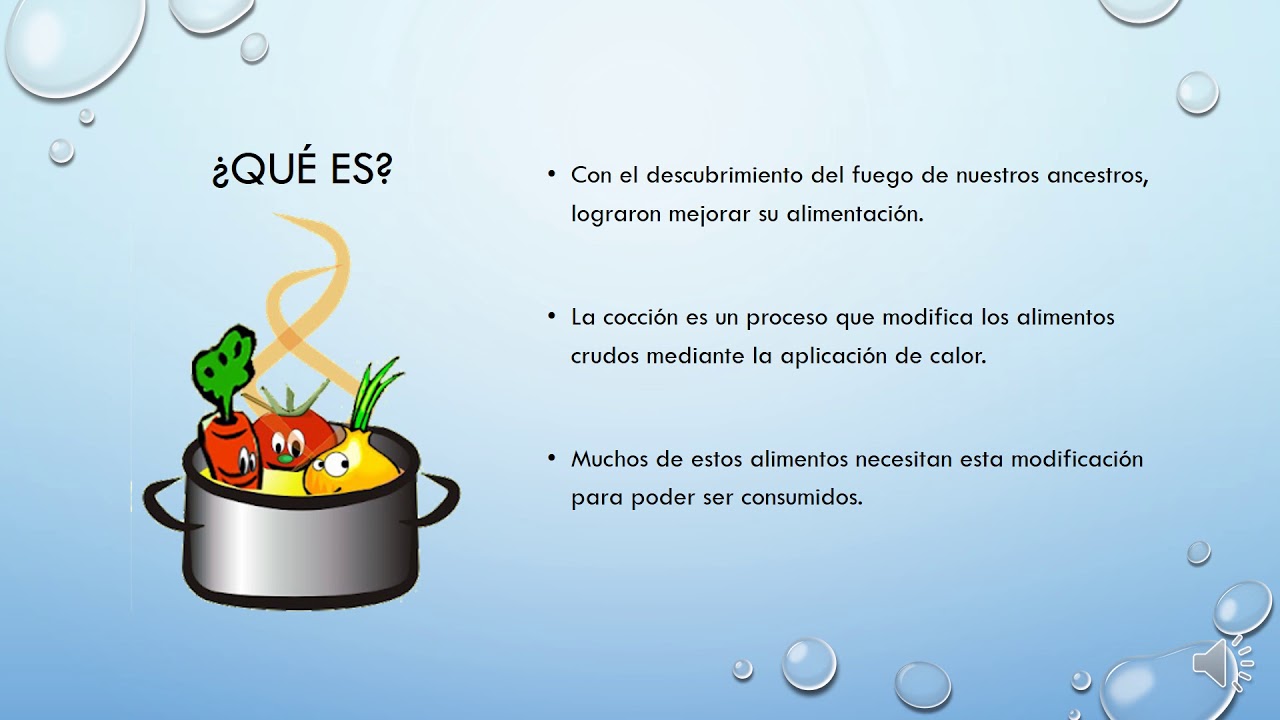 ¿QUÉ ES?

• Con el descubrimiento del fuego de nuestros ancestros, lograron mejorar su alimentación.

• La cocción es un proceso que modifica los alimentos crudos mediante la aplicación de calor.

• Muchos de estos alimentos necesitan esta modificación para poder ser consumidos.